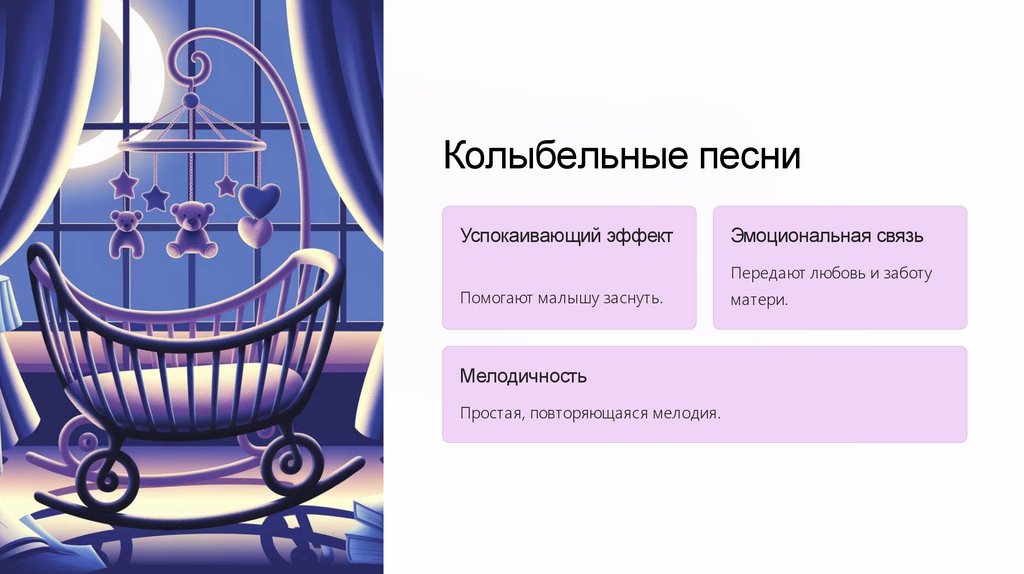 Колыбельные песни

Успокаивающий эффект

Помогают малышу заснуть.

Эмоциональная связь

Передают любовь и заботу матери.

Мелодичность

Простая, повторяющаяся мелодия.